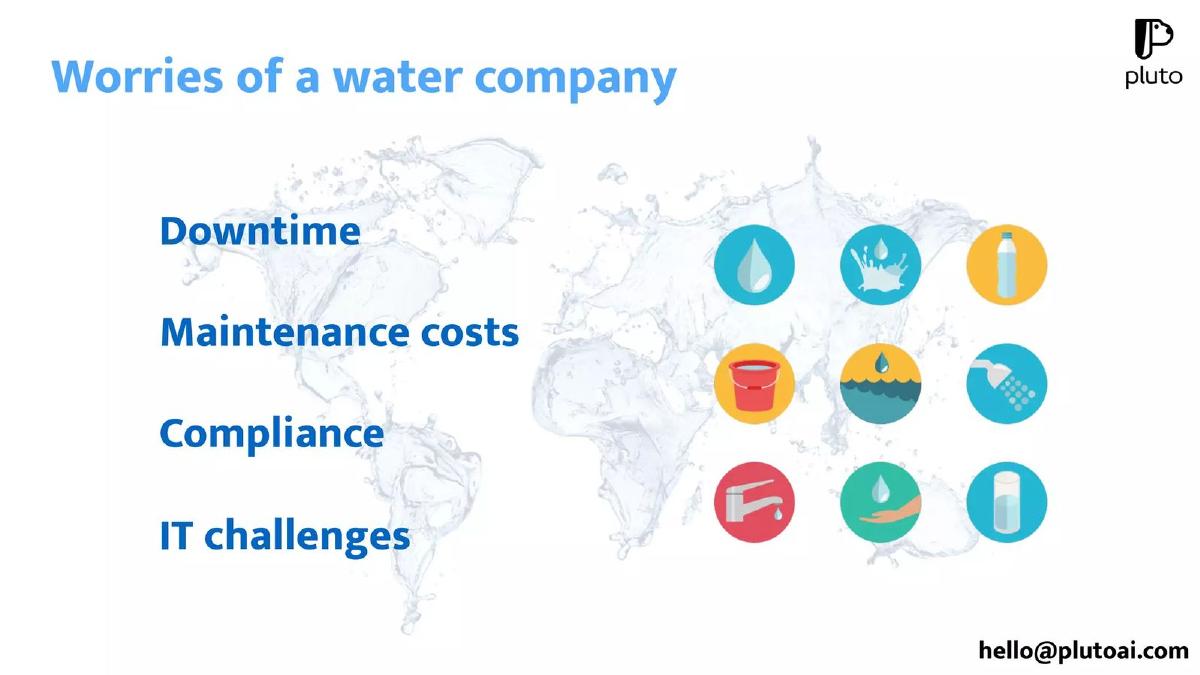 Worries of a water company

pluto

Downtime

Maintenance costs

Compliance

IT challenges

hello@plutoai.com